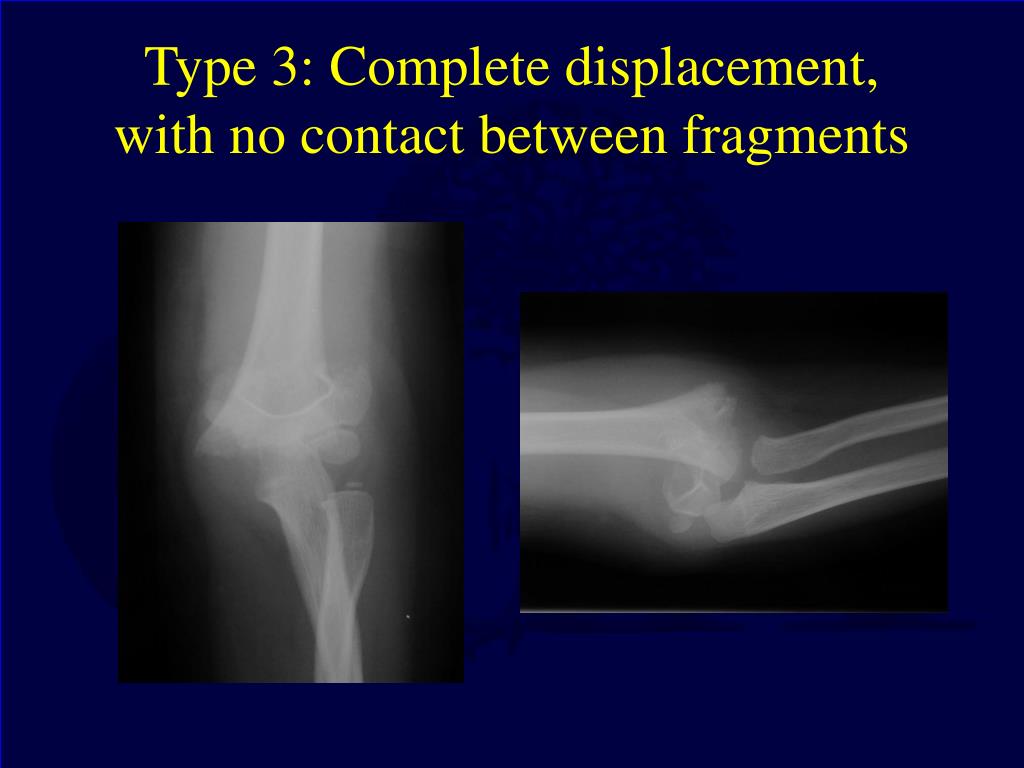 Type 3: Complete displacement, with no contact between fragments